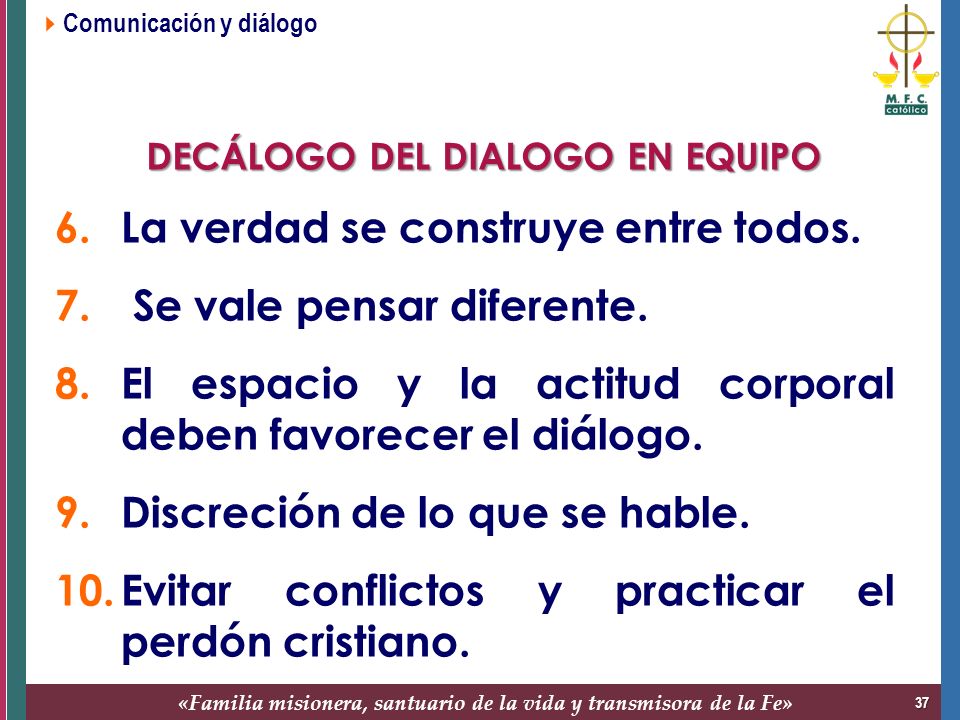 Comunicación y diálogo

M. F. C.
católico

DECÁLOGO DEL DIALOGO EN EQUIPO

6. La verdad se construye entre todos.

7. Se vale pensar diferente.

8. El espacio y la actitud corporal deben favorecer el diálogo.

9. Discreción de lo que se hable.

10. Evitar conflictos y practicar el perdón cristiano.

«Familia misionera, santuario de la vida y transmisora de la Fe»

37